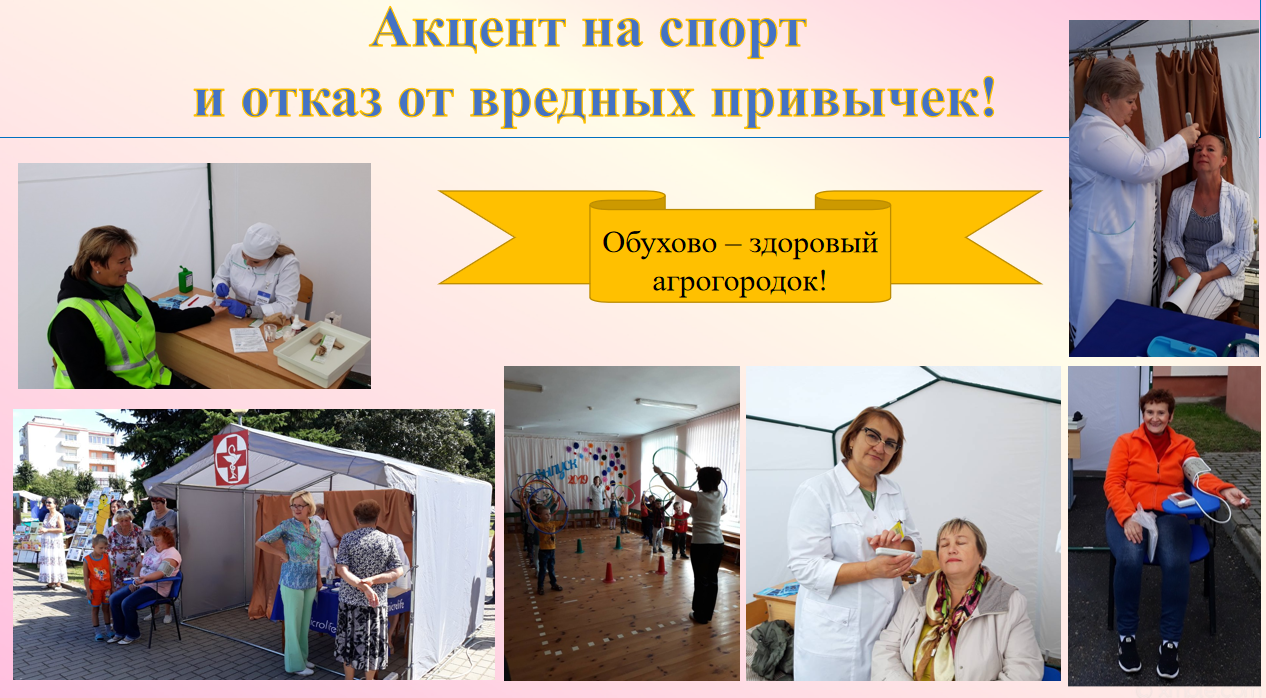 Акцент на спорт
и отказ от вредных привычек!

Обухово – здоровый агрогородок!